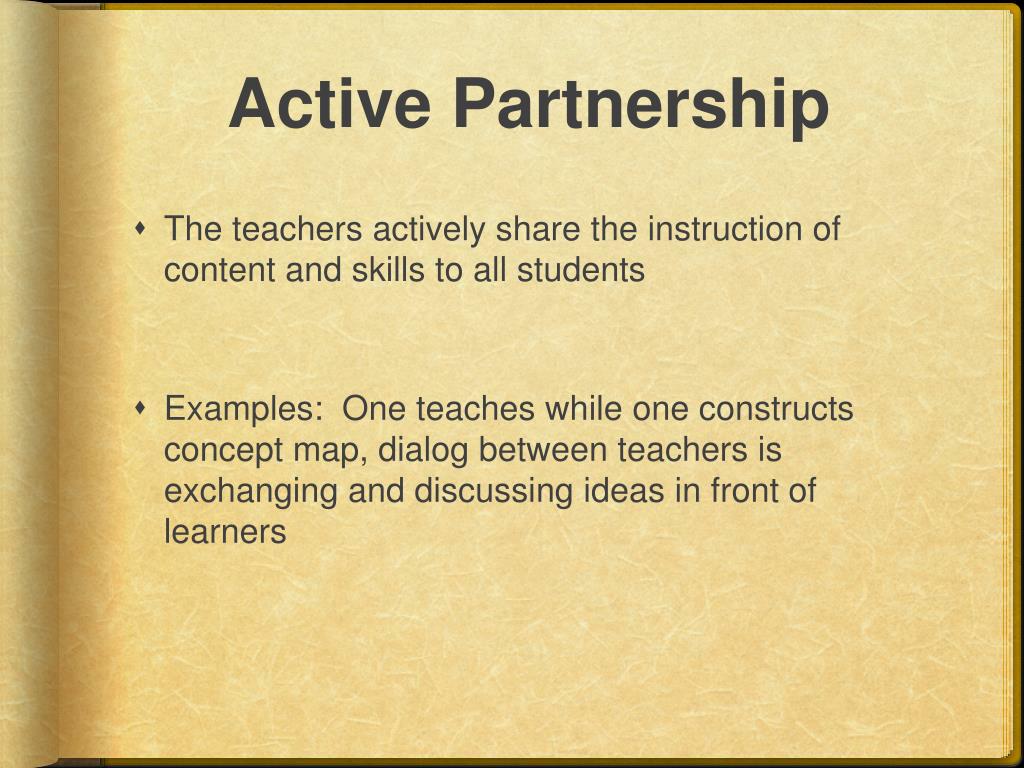 Active Partnership

- The teachers actively share the instruction of content and skills to all students

- Examples:  One teaches while one constructs concept map, dialog between teachers is exchanging and discussing ideas in front of learners